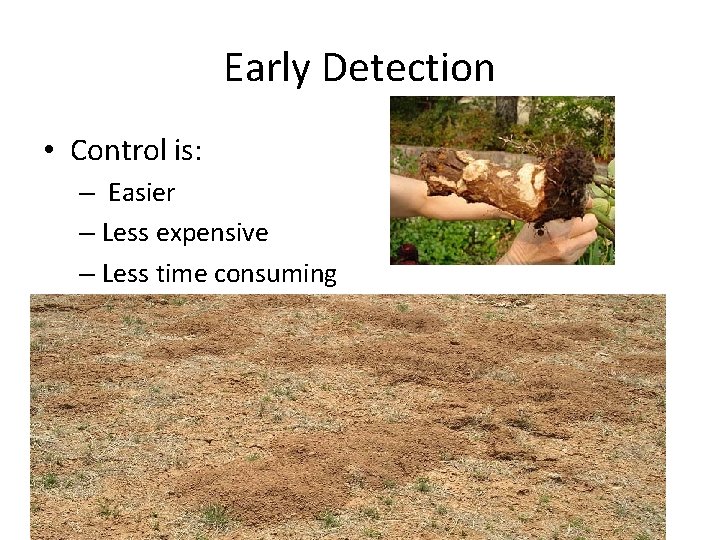 Early Detection

• Control is:
– Easier
– Less expensive
– Less time consuming